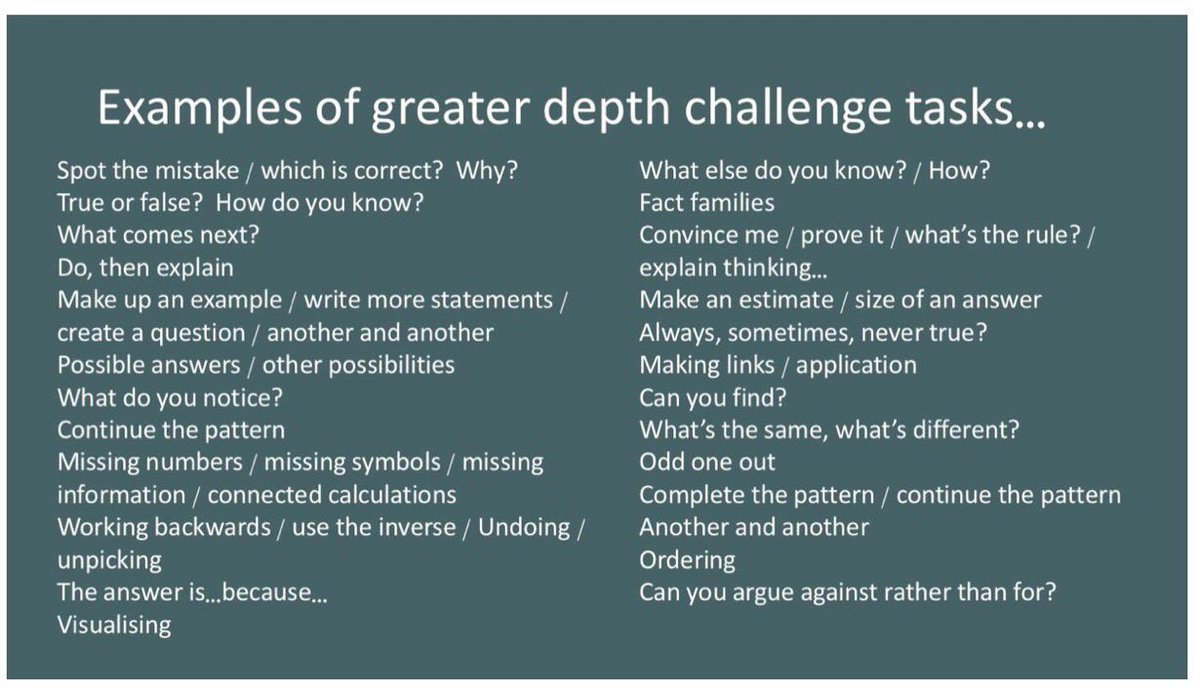 Examples of greater depth challenge tasks...

Spot the mistake / which is correct? Why?
True or false? How do you know?
What comes next?
Do, then explain
Make up an example / write more statements / create a question / another and another
Possible answers / other possibilities
What do you notice?
Continue the pattern
Missing numbers / missing symbols / missing information / connected calculations
Working backwards / use the inverse / Undoing / unpicking
The answer is...because...
Visualising

What else do you know? / How?
Fact families
Convince me / prove it / what's the rule? / explain thinking...
Make an estimate / size of an answer
Always, sometimes, never true?
Making links / application
Can you find?
What's the same, what's different?
Odd one out
Complete the pattern / continue the pattern
Another and another
Ordering
Can you argue against rather than for?